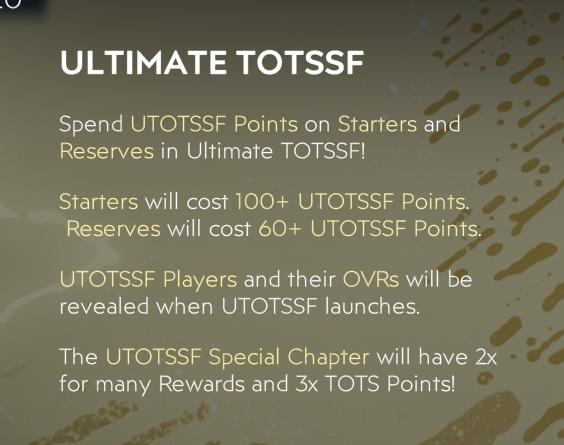 ULTIMATE TOTSSF

Spend UTOTSSF Points on Starters and Reserves in Ultimate TOTSSF!

Starters will cost 100+ UTOTSSF Points. Reserves will cost 60+ UTOTSSF Points.

UTOTSSF Players and their OVRs will be revealed when UTOTSSF launches.

The UTOTSSF Special Chapter will have 2x for many Rewards and 3x TOTS Points!